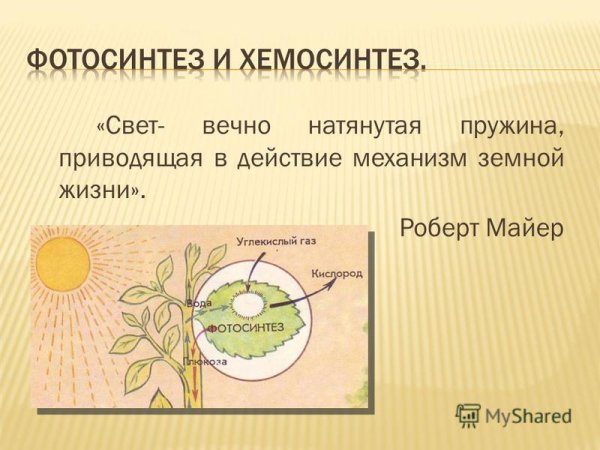 ФОТОСИНТЕЗ И ХЕМОСИНТЕЗ.

«Свет- вечно натянутая пружина, приводящая в действие механизм земной жизни».

Роберт Майер

Углекислый газ

Кислород

Вода

ФОТОСИНТЕЗ

Глюкоза

MyShared